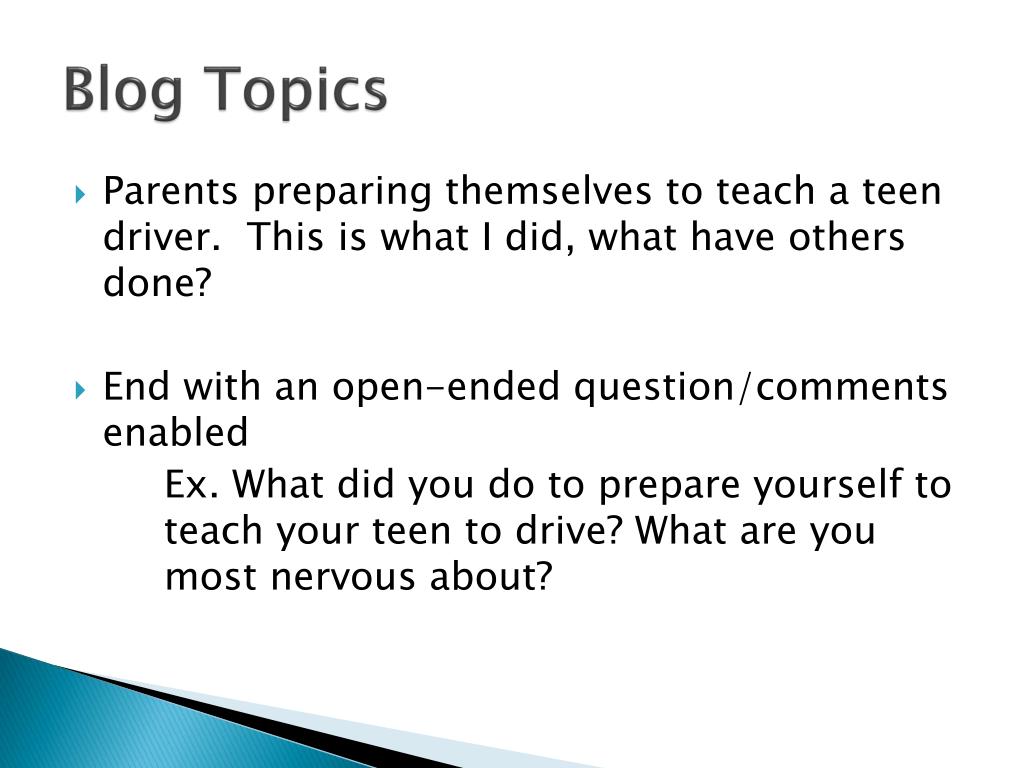 Blog Topics

Parents preparing themselves to teach a teen driver.  This is what I did, what have others done?

End with an open-ended question/comments enabled

Ex. What did you do to prepare yourself to teach your teen to drive? What are you most nervous about?